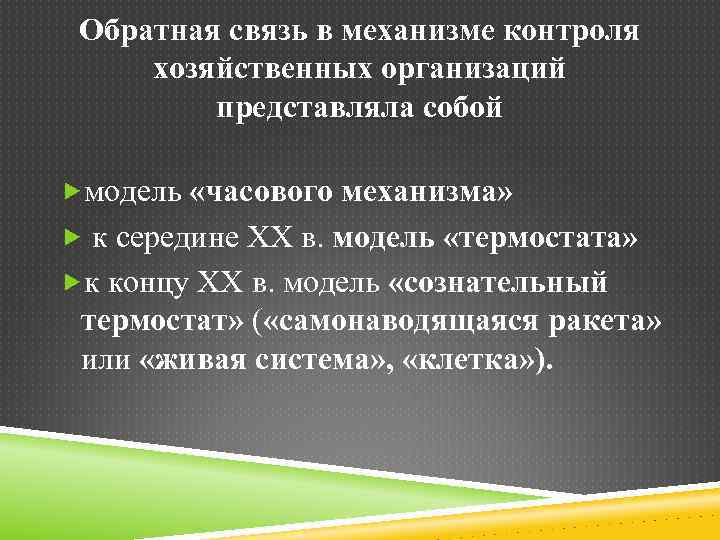 Обратная связь в механизме контроля хозяйственных организаций представляла собой

модель «часового механизма»

к середине XX в. модель «термостата»

к концу XX в. модель «сознательный термостат» («самонаводящаяся ракета» или «живая система», «клетка»).